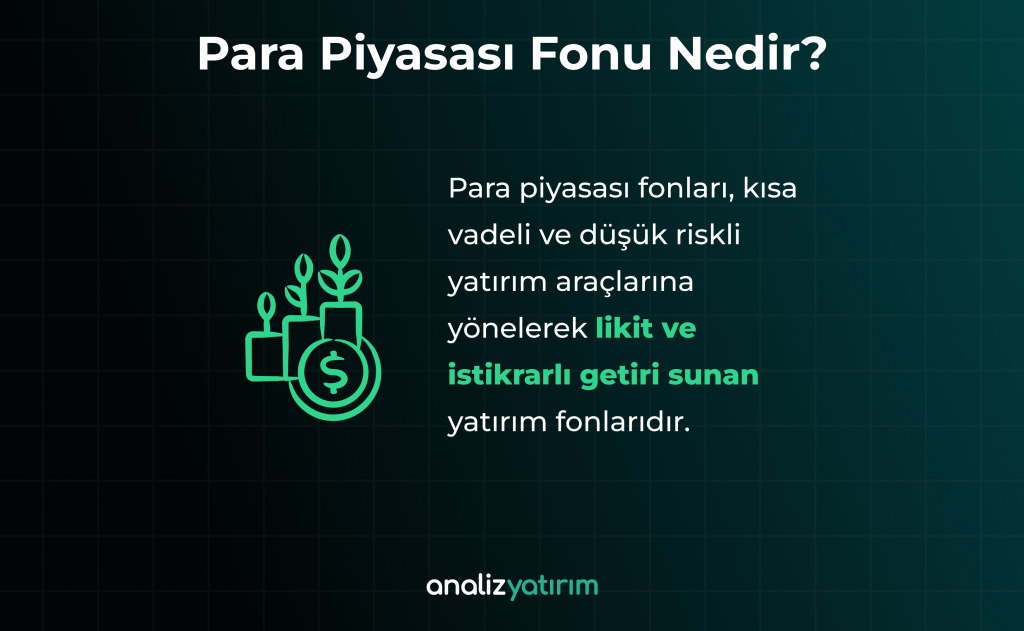 Para Piyasası Fonu Nedir?

Para piyasası fonları, kısa vadeli ve düşük riskli yatırım araçlarına yönelerek likit ve istikrarlı getiri sunan yatırım fonlarıdır.

$

analizyatırım